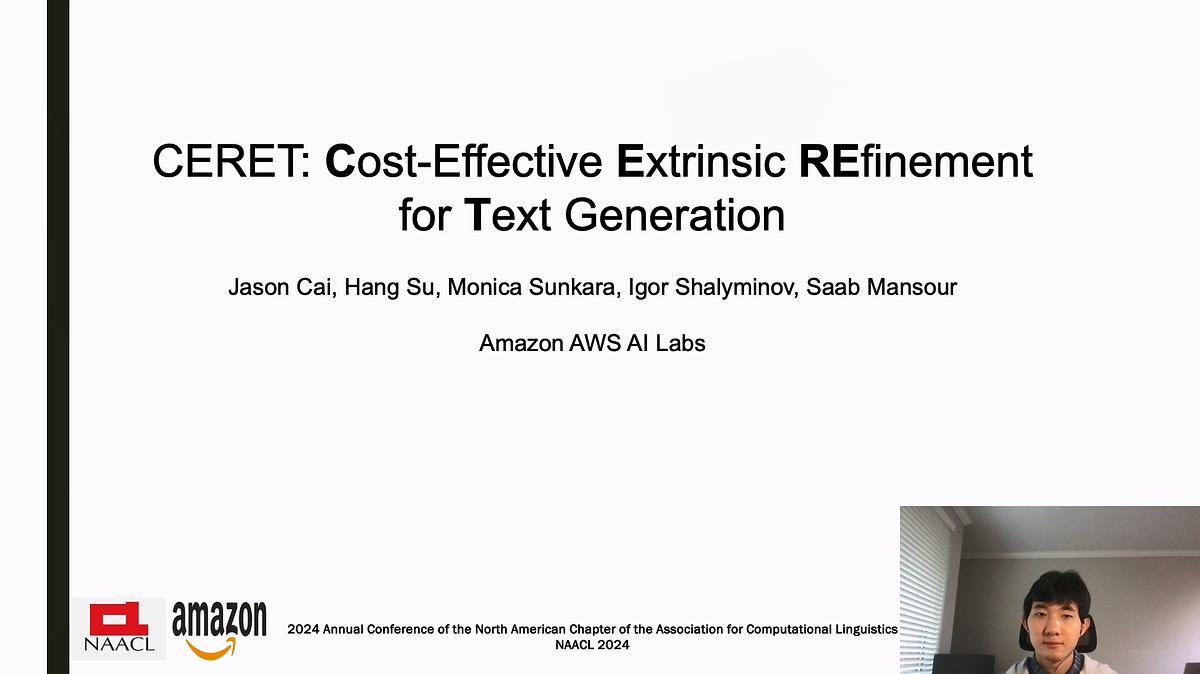 CERET: Cost-Effective Extrinsic REfinement for Text Generation

Jason Cai, Hang Su, Monica Sunkara, Igor Shalyminov, Saab Mansour

Amazon AWS AI Labs

NAACL

amazon

2024 Annual Conference of the North American Chapter of the Association for Computational Linguistics
NAACL 2024